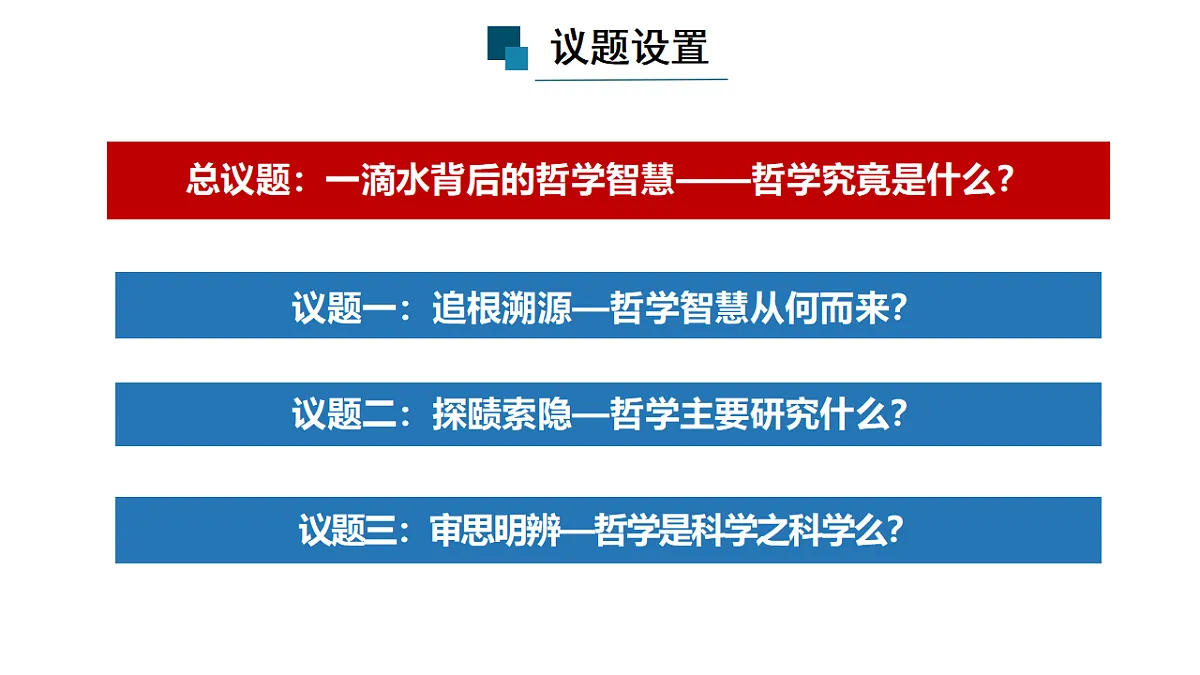 议题设置

总议题：一滴水背后的哲学智慧——哲学究竟是什么?

议题一：追根溯源—哲学智慧从何而来?

议题二：探赜索隐—哲学主要研究什么?

议题三：审思明辨—哲学是科学之科学么?